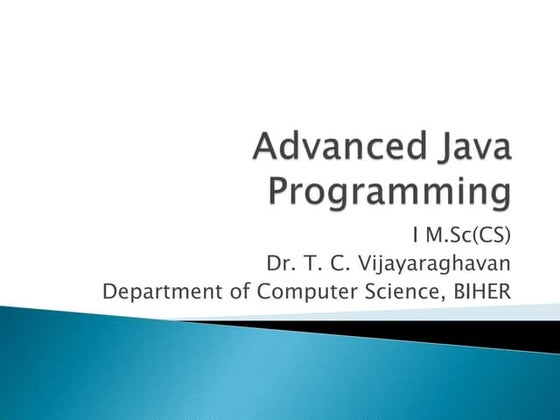 Advanced Java Programming

I M.Sc(CS)
Dr. T. C. Vijayaraghavan
Department of Computer Science, BIHER